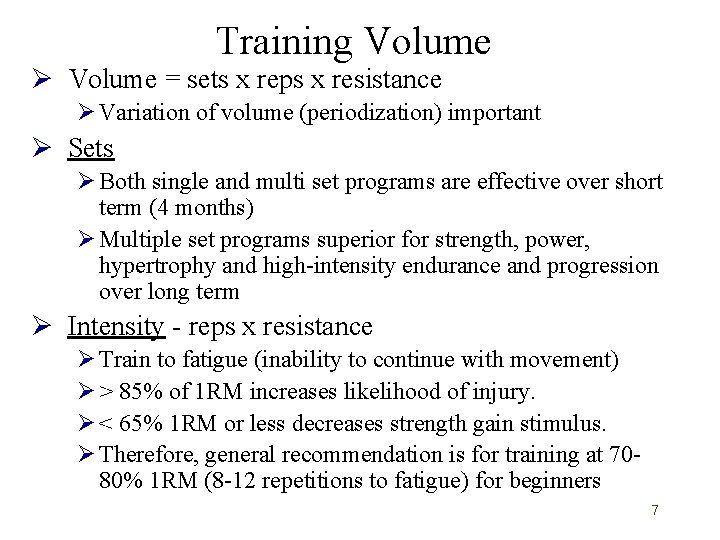 Training Volume

➢ Volume = sets x reps x resistance

➢ Variation of volume (periodization) important

➢ Sets

➢ Both single and multi set programs are effective over short term (4 months)

➢ Multiple set programs superior for strength, power, hypertrophy and high-intensity endurance and progression over long term

➢ Intensity - reps x resistance

➢ Train to fatigue (inability to continue with movement)

➢ > 85% of 1RM increases likelihood of injury.

➢ < 65% 1RM or less decreases strength gain stimulus.

➢ Therefore, general recommendation is for training at 70-80% 1RM (8-12 repetitions to fatigue) for beginners

7